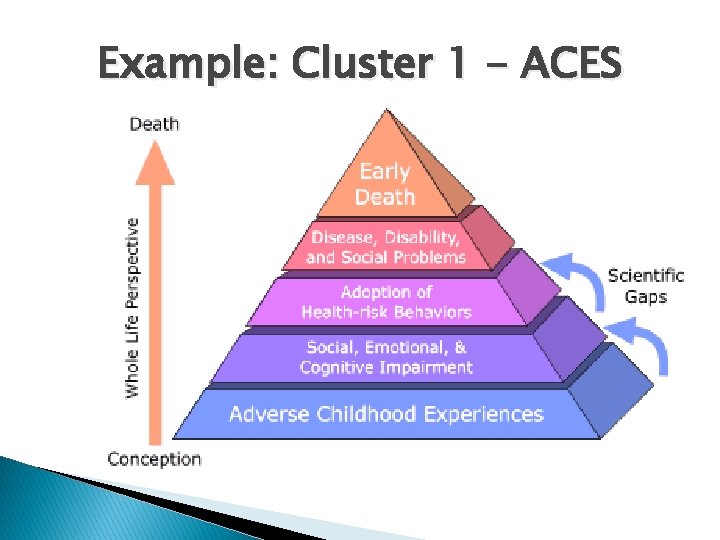 Example: Cluster 1 - ACES

Death

Whole Life Perspective

Conception

Early Death

Disease, Disability, and Social Problems

Adoption of Health-risk Behaviors

Social, Emotional, & Cognitive Impairment

Adverse Childhood Experiences

Scientific Gaps